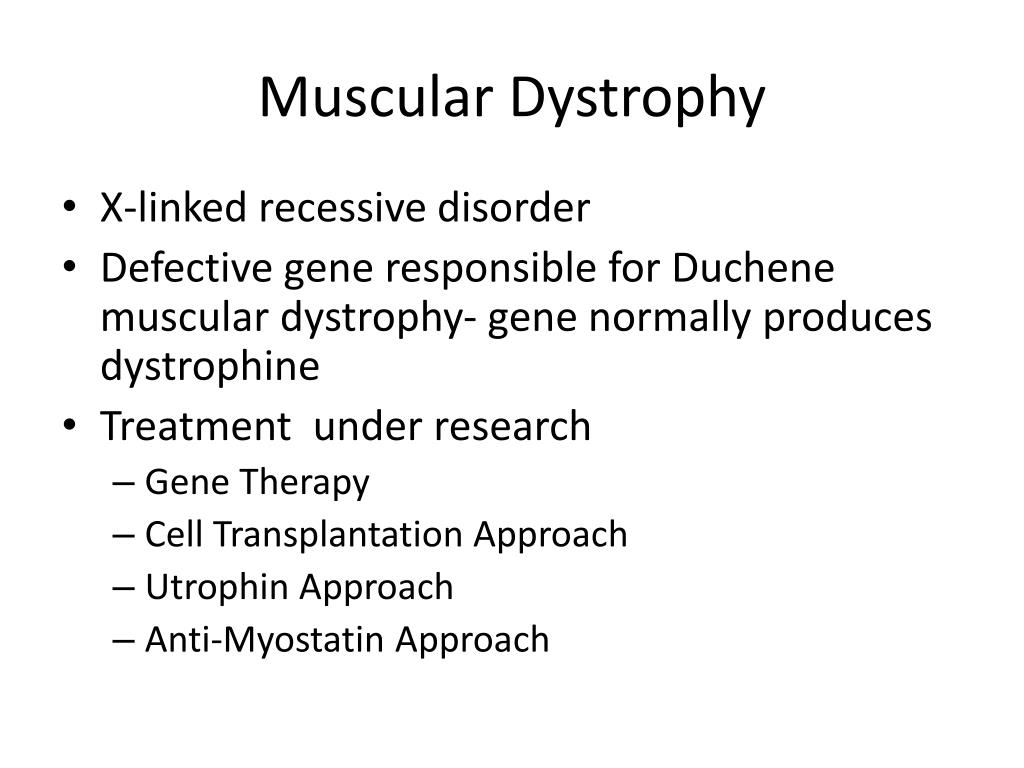 Muscular Dystrophy

• X-linked recessive disorder
• Defective gene responsible for Duchene muscular dystrophy- gene normally produces dystrophine
• Treatment under research
  – Gene Therapy
  – Cell Transplantation Approach
  – Utrophin Approach
  – Anti-Myostatin Approach